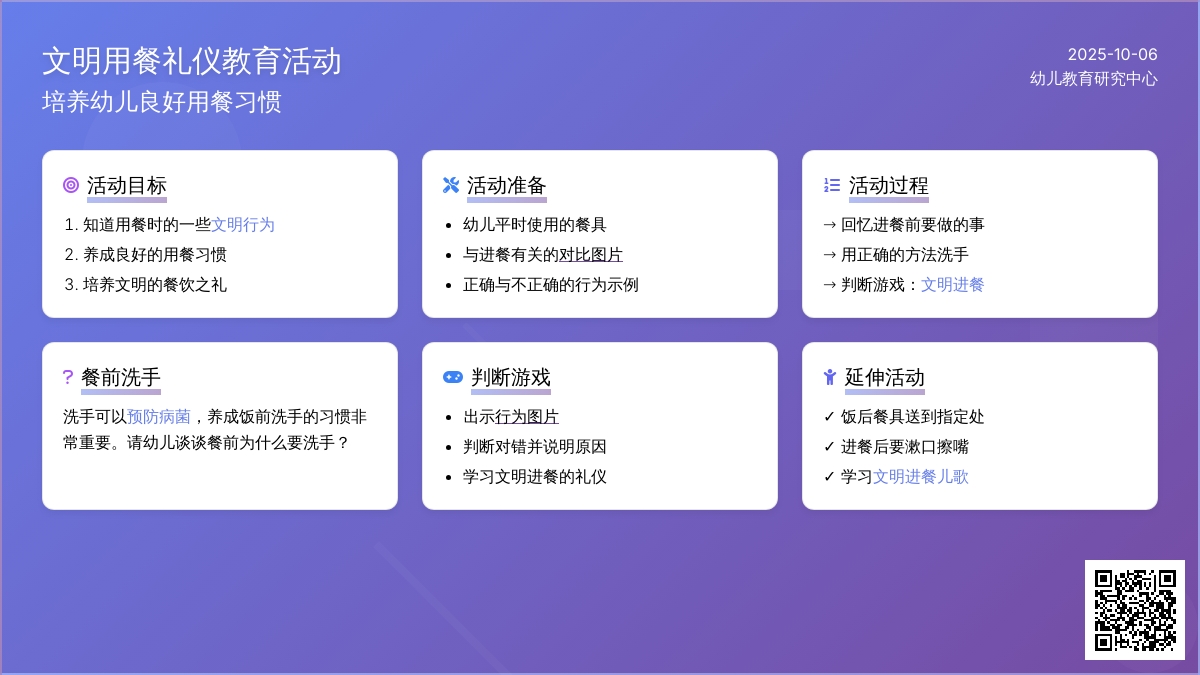 文明用餐礼仪教育活动
培养幼儿良好用餐习惯

2025-10-06
幼儿教育研究中心

活动目标
1. 知道用餐时的一些文明行为
2. 养成良好的用餐习惯
3. 培养文明的餐饮之礼

活动准备
• 幼儿平时使用的餐具
• 与进餐有关的对比图片
• 正确与不正确的行为示例

活动过程
→ 回忆进餐前要做的事
→ 用正确的方法洗手
→ 判断游戏：文明进餐

? 餐前洗手
洗手可以预防病菌，养成饭前洗手的习惯非常重要。请幼儿谈谈餐前为什么要洗手？

判断游戏
• 出示行为图片
• 判断对错并说明原因
• 学习文明进餐的礼仪

延伸活动
✓ 饭后餐具送到指定处
✓ 进餐后要漱口擦嘴
✓ 学习文明进餐儿歌